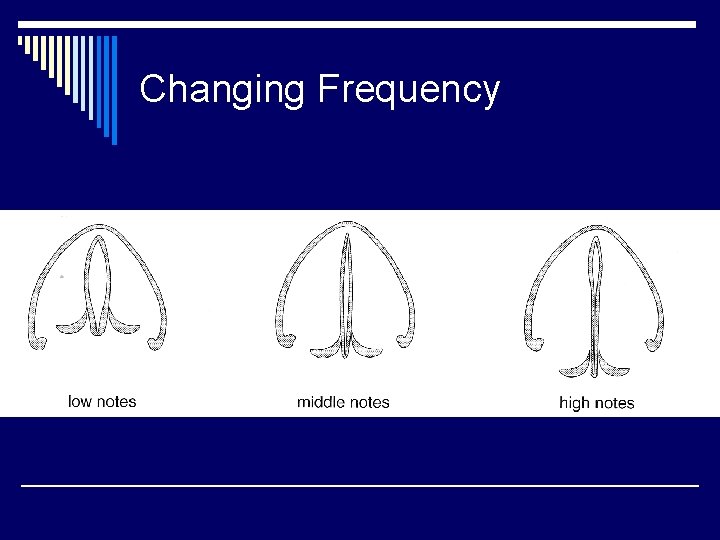 Changing Frequency

low notes

middle notes

high notes